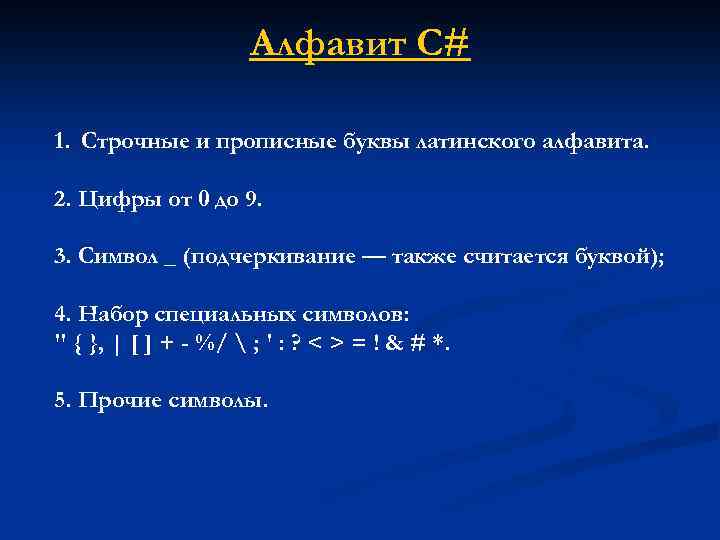 Алфавит C#

1. Строчные и прописные буквы латинского алфавита.

2. Цифры от 0 до 9.

3. Символ _ (подчеркивание — также считается буквой);

4. Набор специальных символов:
" { }, | [ ] + - %/ \ ; ' : ? < > = ! & # *.

5. Прочие символы.